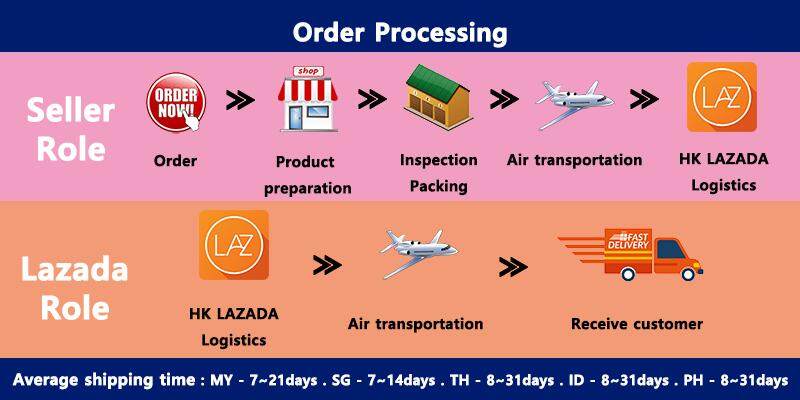 Order Processing

Seller Role

ORDER NOW!

Order

shop

Product preparation

Inspection Packing

Air transportation

LAZ

HK LAZADA Logistics

Lazada Role

LAZ

HK LAZADA Logistics

Air transportation

FAST DELIVERY

Receive customer

Average shipping time : MY - 7~21days . SG - 7~14days . TH - 8~31days . ID - 8~31days . PH - 8~31days